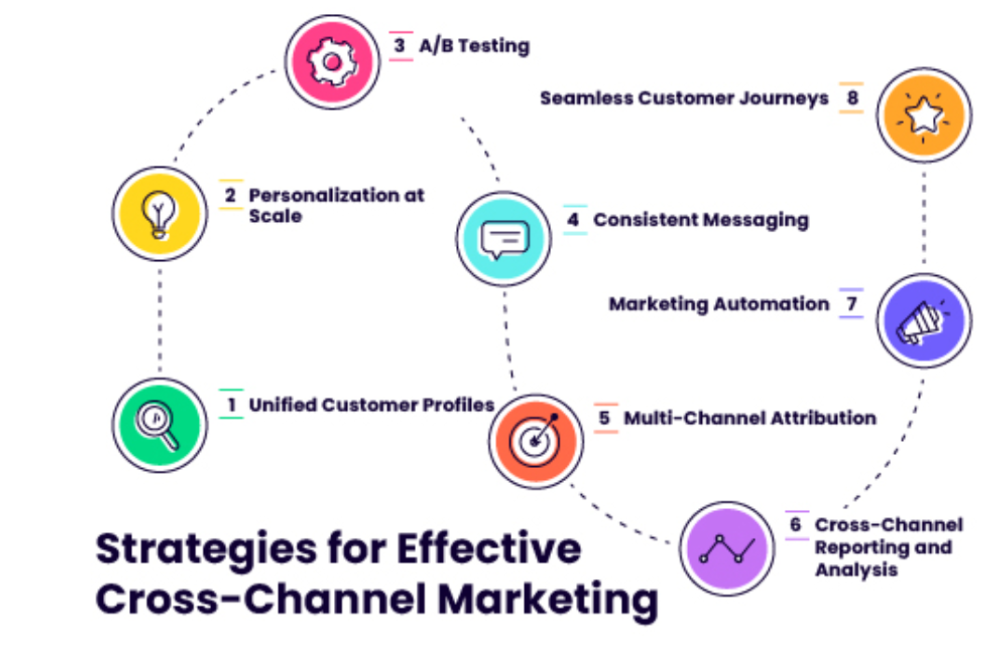 3 A/B Testing

Seamless Customer Journeys 8

2 Personalization at Scale

4 Consistent Messaging

Marketing Automation 7

1 Unified Customer Profiles

5 Multi-Channel Attribution

6 Cross-Channel Reporting and Analysis

Strategies for Effective Cross-Channel Marketing